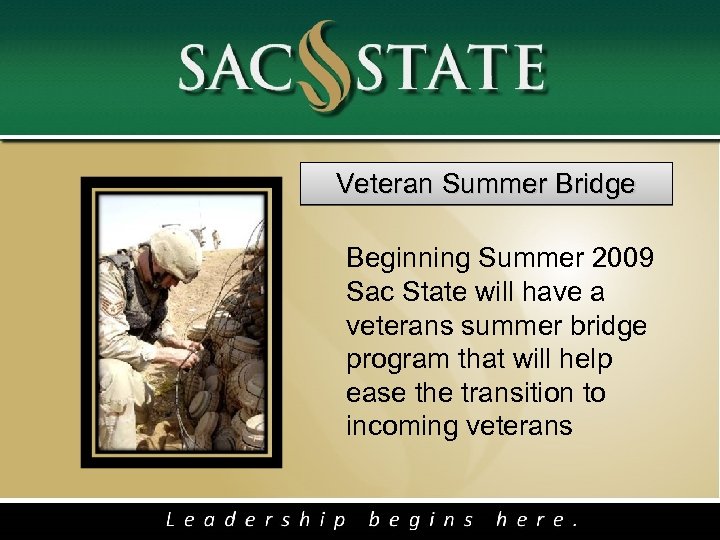 SAC STATE

Veteran Summer Bridge

Beginning Summer 2009 Sac State will have a veterans summer bridge program that will help ease the transition to incoming veterans

Leadership begins here.